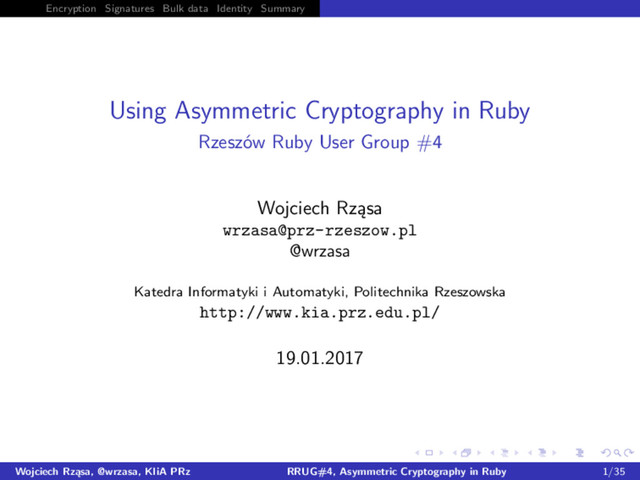 Encryption Signatures Bulk data Identity Summary

Using Asymmetric Cryptography in Ruby
Rzeszów Ruby User Group #4

Wojciech Rząsa
wrzasa@prz-rzeszow.pl
@wrzasa

Katedra Informatyki i Automatyki, Politechnika Rzeszowska
http://www.kia.prz.edu.pl/

19.01.2017

Wojciech Rząsa, @wrzasa, KIiA PRz RRUG#4, Asymmetric Cryptography in Ruby 1/35